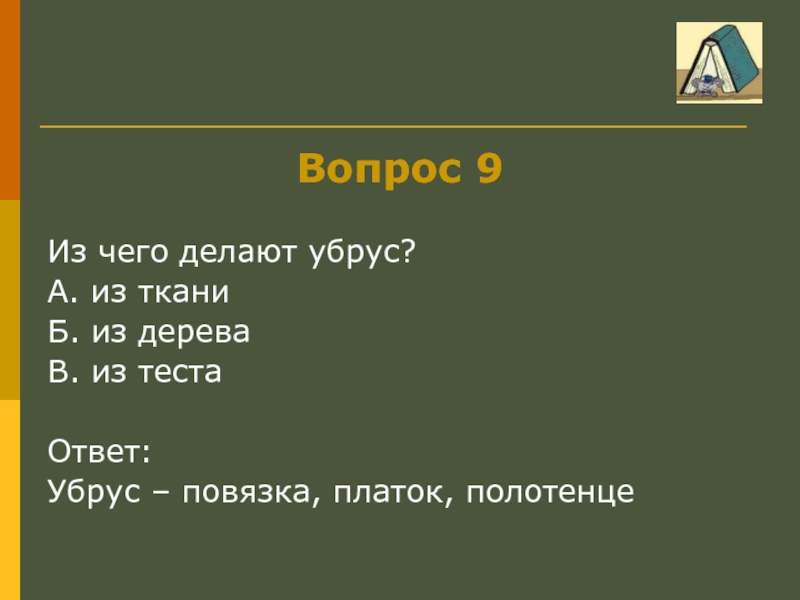 Вопрос 9

Из чего делают убрус?
А. из ткани
Б. из дерева
В. из теста

Ответ:
Убрус – повязка, платок, полотенце